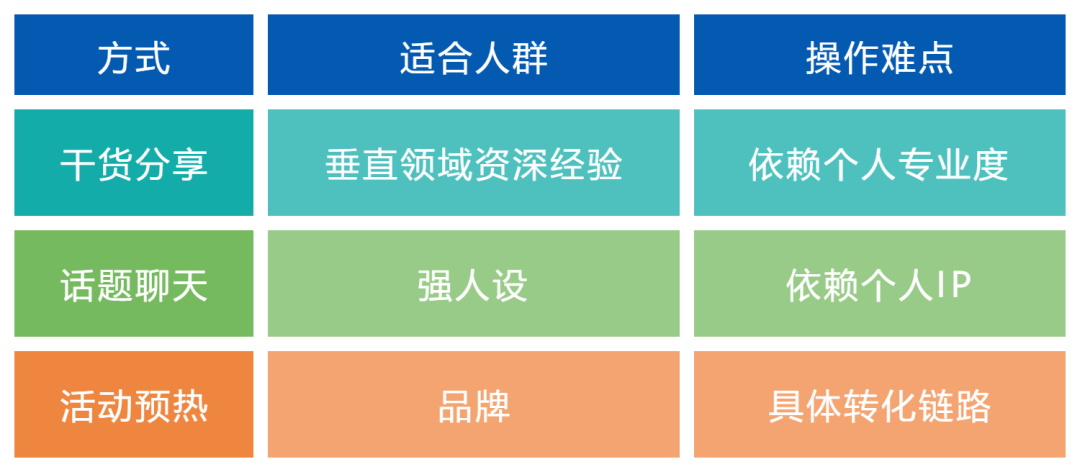 | 方式 | 适合人群 | 操作难点 |
|---|---|---|
| 干货分享 | 垂直领域资深经验 | 依赖个人专业度 |
| 话题聊天 | 强人设 | 依赖个人IP |
| 活动预热 | 品牌 | 具体转化链路 |